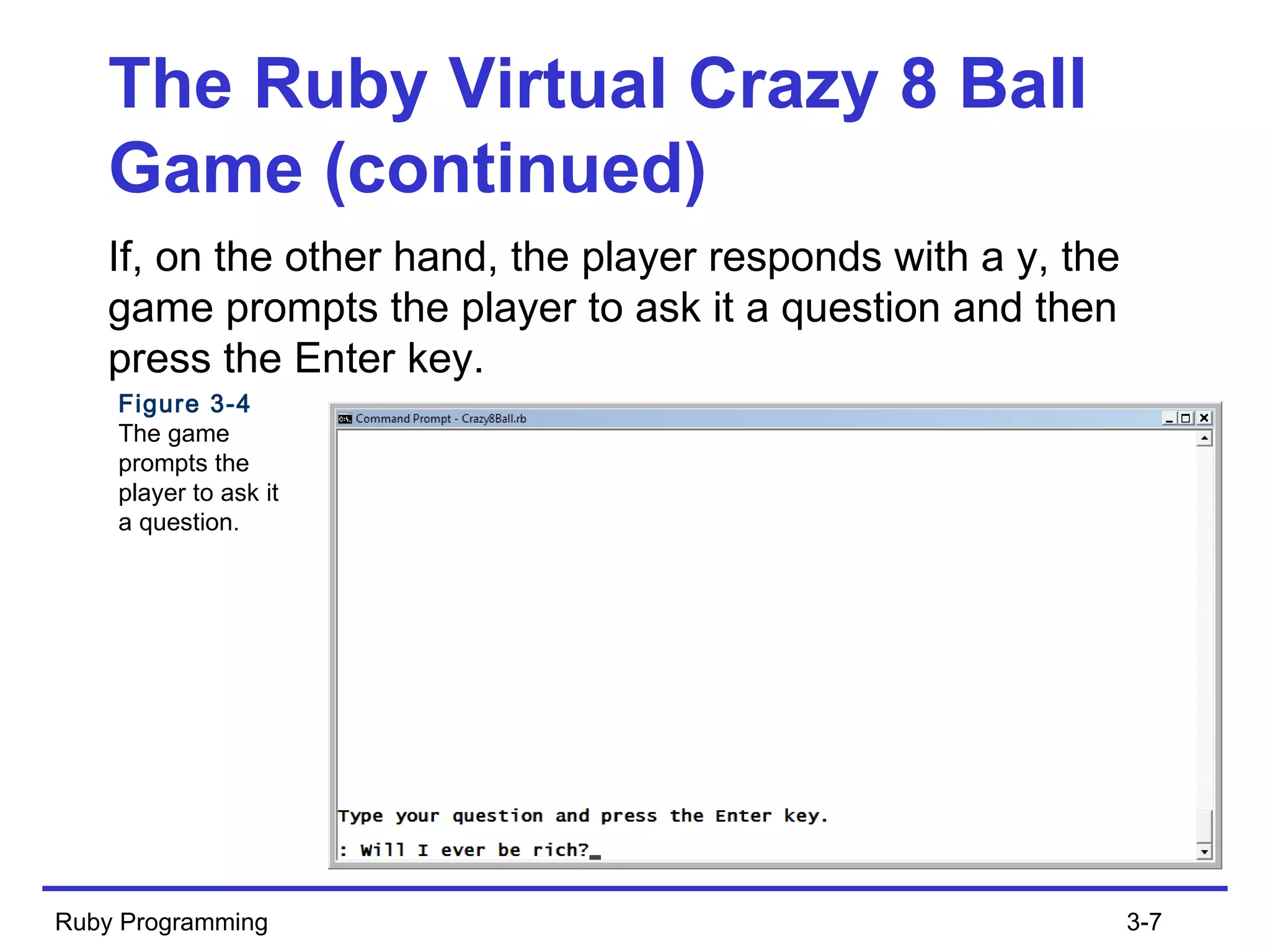 The Ruby Virtual Crazy 8 Ball Game (continued)

If, on the other hand, the player responds with a y, the game prompts the player to ask it a question and then press the Enter key.

Figure 3-4
The game prompts the player to ask it a question.

Command Prompt - Crazy8Ball.rb

Type your question and press the Enter key.

: Will I ever be rich?_

Ruby Programming

3-7